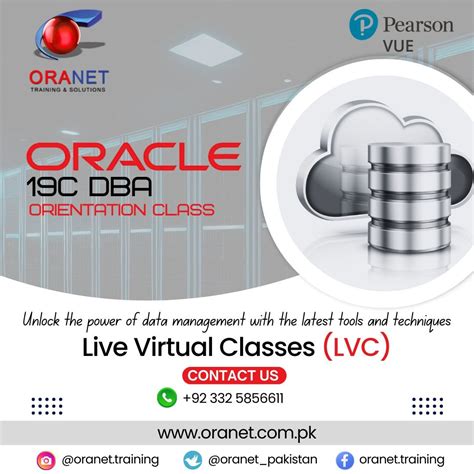 ORANET
TRAINING & SOLUTIONS

Pearson VUE

ORACLE
19C DBA
ORIENTATION CLASS

Unlock the power of data management with the latest tools and techniques
Live Virtual Classes (LVC)

CONTACT US
+92 332 5856611

www.oranet.com.pk

@oranet.training @oranet_pakistan oranet.training